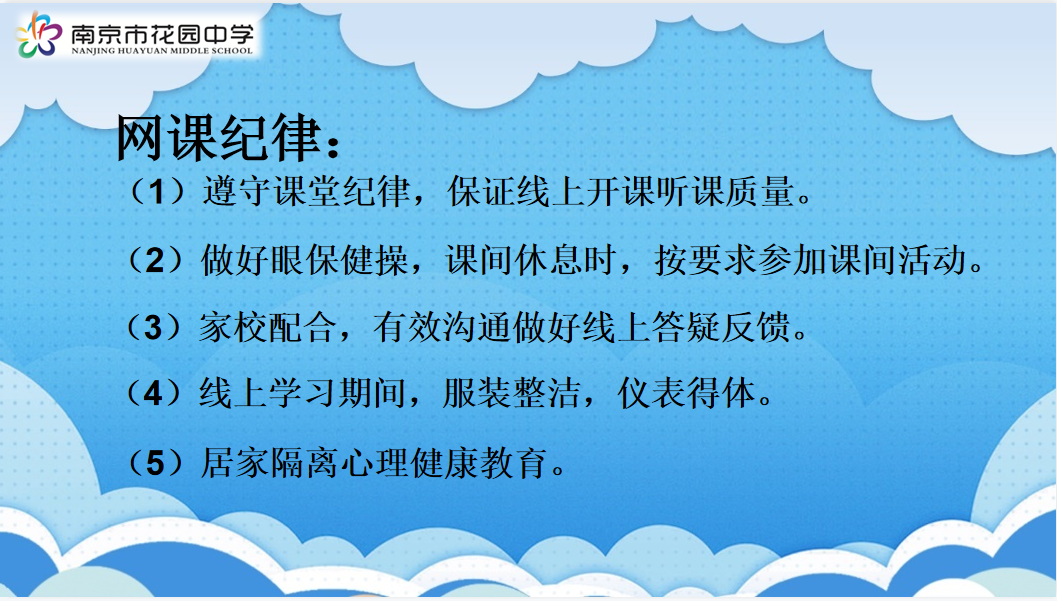 南京市花园中学
NANJING HUAYUAN MIDDLE SCHOOL

网课纪律：

（1）遵守课堂纪律，保证线上开课听课质量。

（2）做好眼保健操，课间休息时，按要求参加课间活动。

（3）家校配合，有效沟通做好线上答疑反馈。

（4）线上学习期间，服装整洁，仪表得体。

（5）居家隔离心理健康教育。